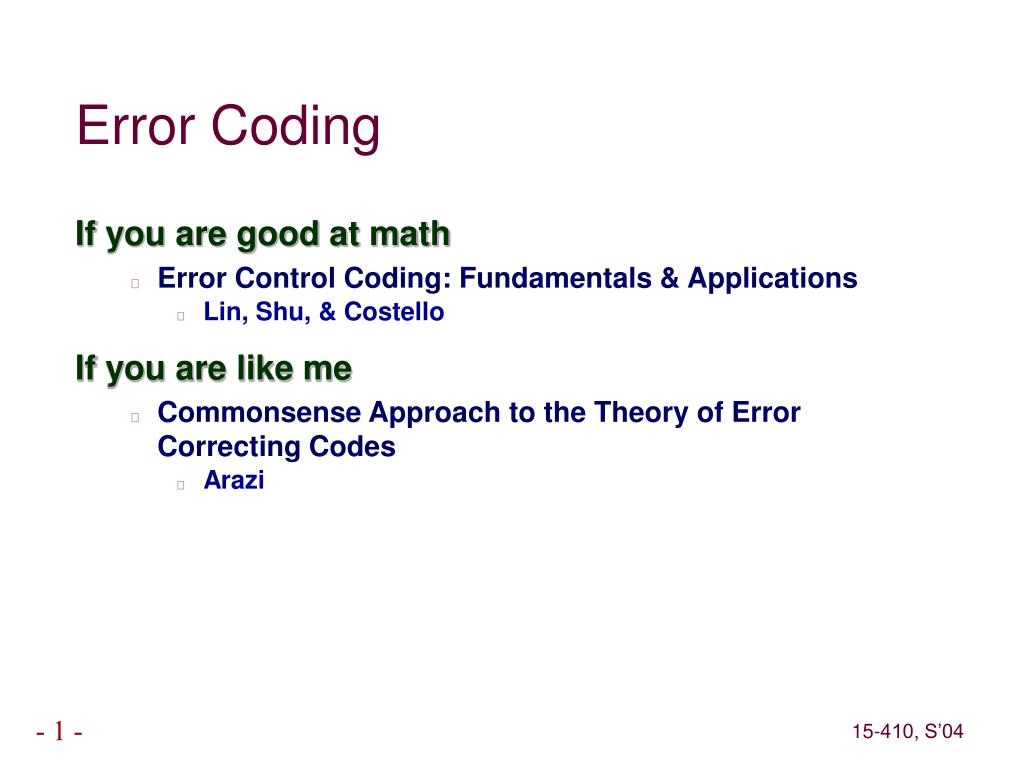 Error Coding

If you are good at math

Error Control Coding: Fundamentals & Applications

Lin, Shu, & Costello

If you are like me

Commonsense Approach to the Theory of Error Correcting Codes

Arazi

- 1 -

15-410, S'04